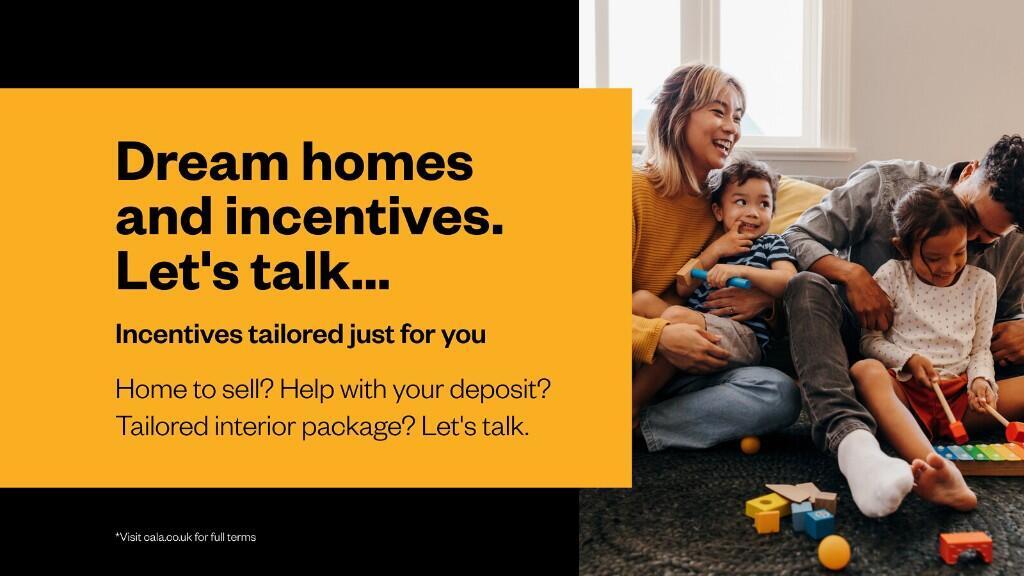 Dream homes and incentives. Let's talk...

Incentives tailored just for you

Home to sell? Help with your deposit? Tailored interior package? Let's talk.

*Visit cala.co.uk for full terms